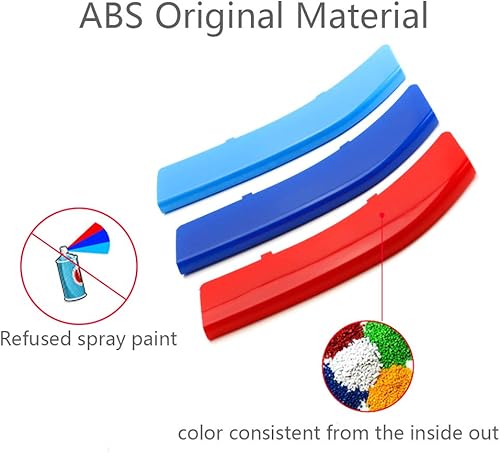 ABS Original Material

Refused spray paint

color consistent from the inside out